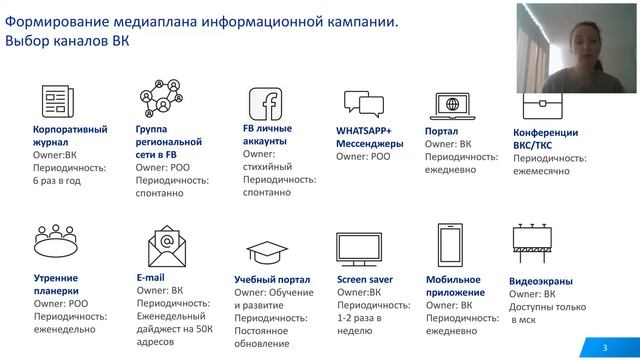 Формирование медиаплана информационной кампании.
Выбор каналов ВК

Корпоративный журнал
Owner:ВК
Периодичность: 6 раз в год

Группа региональной сети в FB
Owner: РОО
Периодичность: спонтанно

FB личные аккаунты
Owner: стихийный
Периодичность: спонтанно

WHATSAPP+ Мессенджеры
Owner: РОО

Портал
Owner: ВК
Периодичность: ежедневно

Конференции ВКС/ТКС
Периодичность: ежемесячно

Утренние планерки
Owner: РОО
Периодичность: еженедельно

E-mail
Owner: ВК
Периодичность: Еженедельный дайджест на 50К адресов

Учебный портал
Owner: Обучение и развитие
Периодичность: Постоянное обновление

Screen saver
Owner:ВК
Периодичность: 1-2 раза в неделю

Мобильное приложение
Owner: ВК
Периодичность: ежедневно

Видеоэкраны
Owner: ВК
Доступны только в мск

3